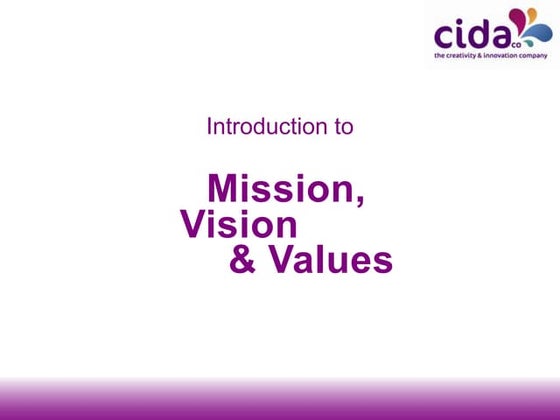 cida co
the creativity & innovation company

Introduction to

Mission,
Vision
& Values